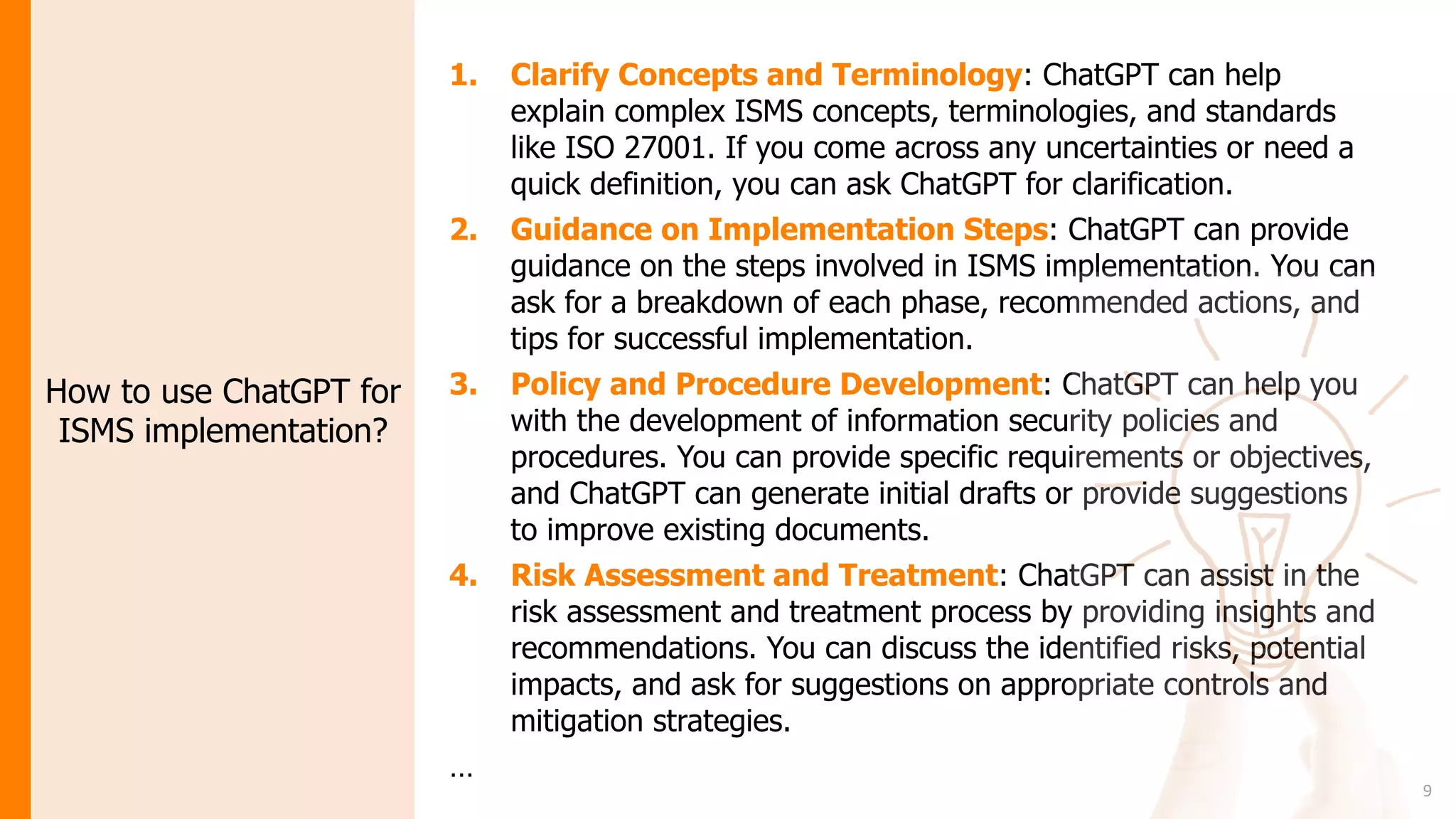 How to use ChatGPT for ISMS implementation?

1. Clarify Concepts and Terminology: ChatGPT can help explain complex ISMS concepts, terminologies, and standards like ISO 27001. If you come across any uncertainties or need a quick definition, you can ask ChatGPT for clarification.

2. Guidance on Implementation Steps: ChatGPT can provide guidance on the steps involved in ISMS implementation. You can ask for a breakdown of each phase, recommended actions, and tips for successful implementation.

3. Policy and Procedure Development: ChatGPT can help you with the development of information security policies and procedures. You can provide specific requirements or objectives, and ChatGPT can generate initial drafts or provide suggestions to improve existing documents.

4. Risk Assessment and Treatment: ChatGPT can assist in the risk assessment and treatment process by providing insights and recommendations. You can discuss the identified risks, potential impacts, and ask for suggestions on appropriate controls and mitigation strategies.

…

9